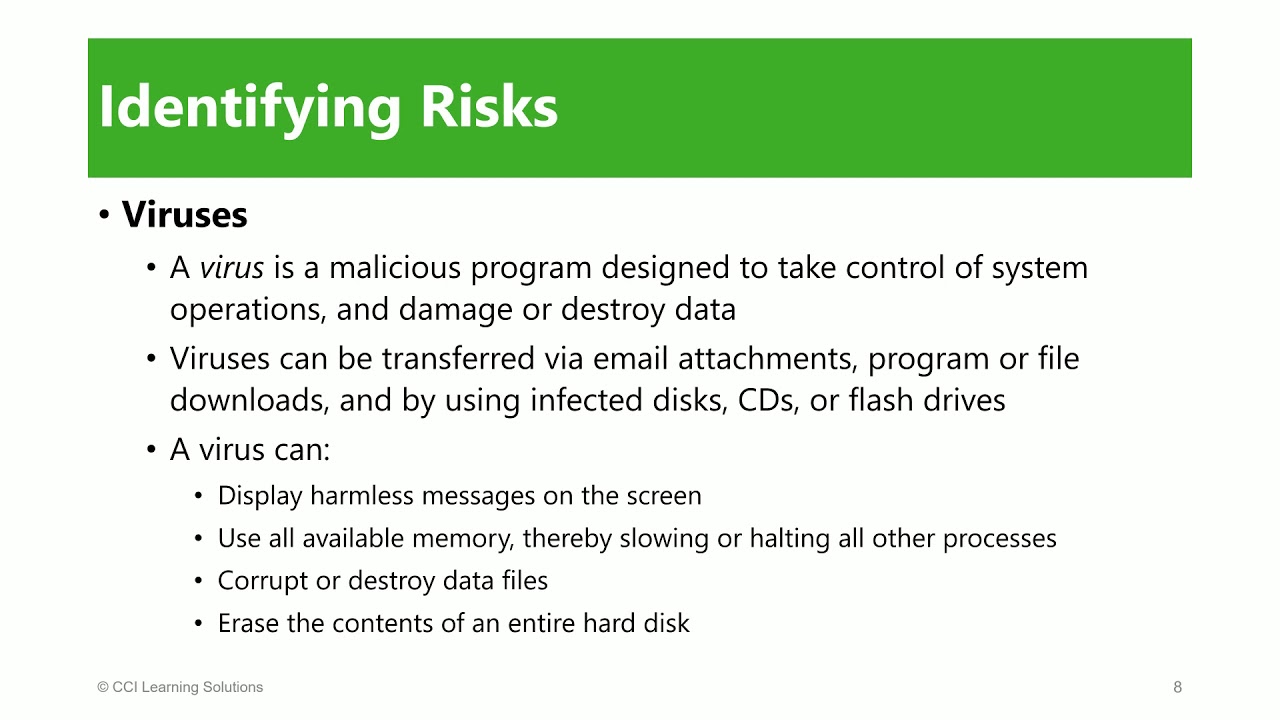 Identifying Risks

• Viruses

• A virus is a malicious program designed to take control of system operations, and damage or destroy data

• Viruses can be transferred via email attachments, program or file downloads, and by using infected disks, CDs, or flash drives

• A virus can:

• Display harmless messages on the screen

• Use all available memory, thereby slowing or halting all other processes

• Corrupt or destroy data files

• Erase the contents of an entire hard disk

© CCI Learning Solutions

8